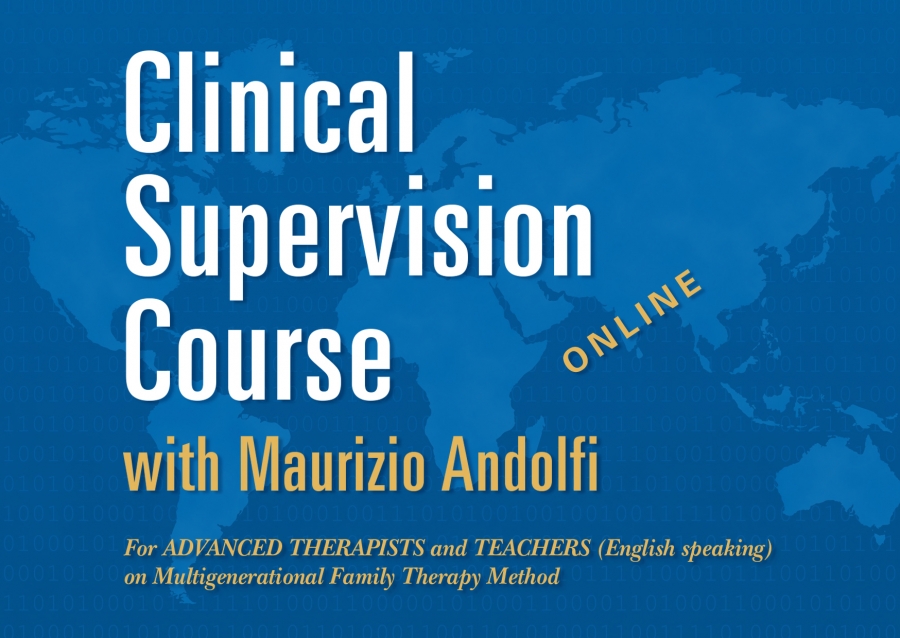 Clinical Supervision Course

ONLINE

with Maurizio Andolfi

For ADVANCED THERAPISTS and TEACHERS (English speaking) on Multigenerational Family Therapy Method